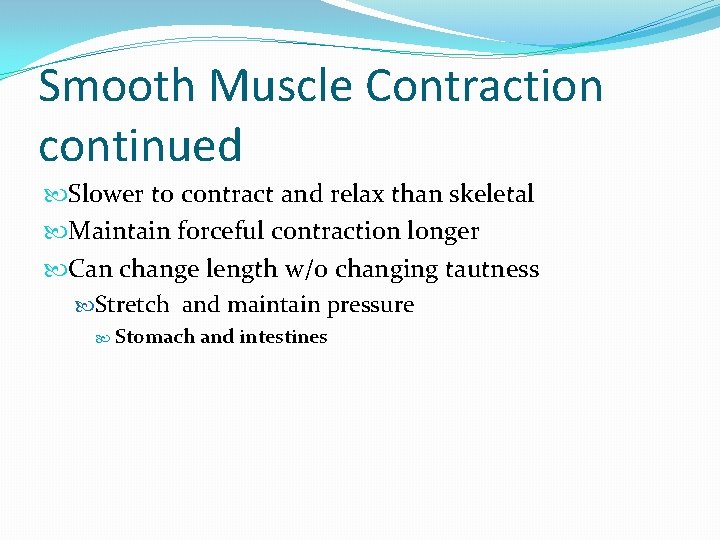 Smooth Muscle Contraction continued

Slower to contract and relax than skeletal

Maintain forceful contraction longer

Can change length w/o changing tautness

Stretch and maintain pressure

Stomach and intestines